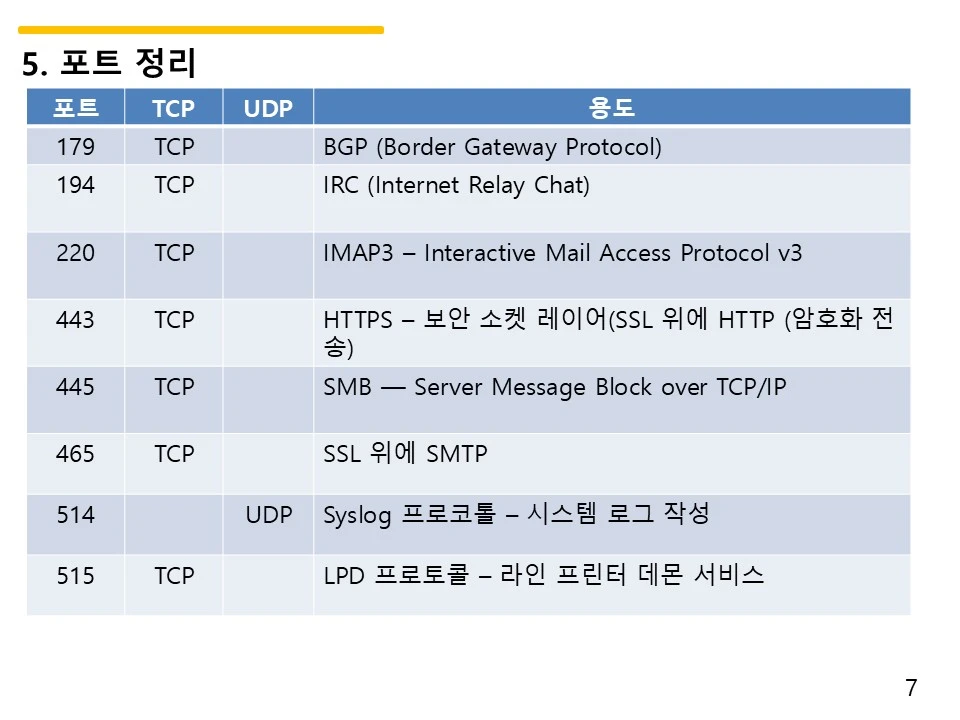 5. 포트 정리

| 포트 | TCP | UDP | 용도 |
|---|---|---|---|
| 179 | TCP | | BGP (Border Gateway Protocol) |
| 194 | TCP | | IRC (Internet Relay Chat) |
| 220 | TCP | | IMAP3 – Interactive Mail Access Protocol v3 |
| 443 | TCP | | HTTPS – 보안 소켓 레이어(SSL 위에 HTTP (암호화 전송) |
| 445 | TCP | | SMB — Server Message Block over TCP/IP |
| 465 | TCP | | SSL 위에 SMTP |
| 514 | | UDP | Syslog 프로코톨 – 시스템 로그 작성 |
| 515 | TCP | | LPD 프로토콜 – 라인 프린터 데몬 서비스 |

7